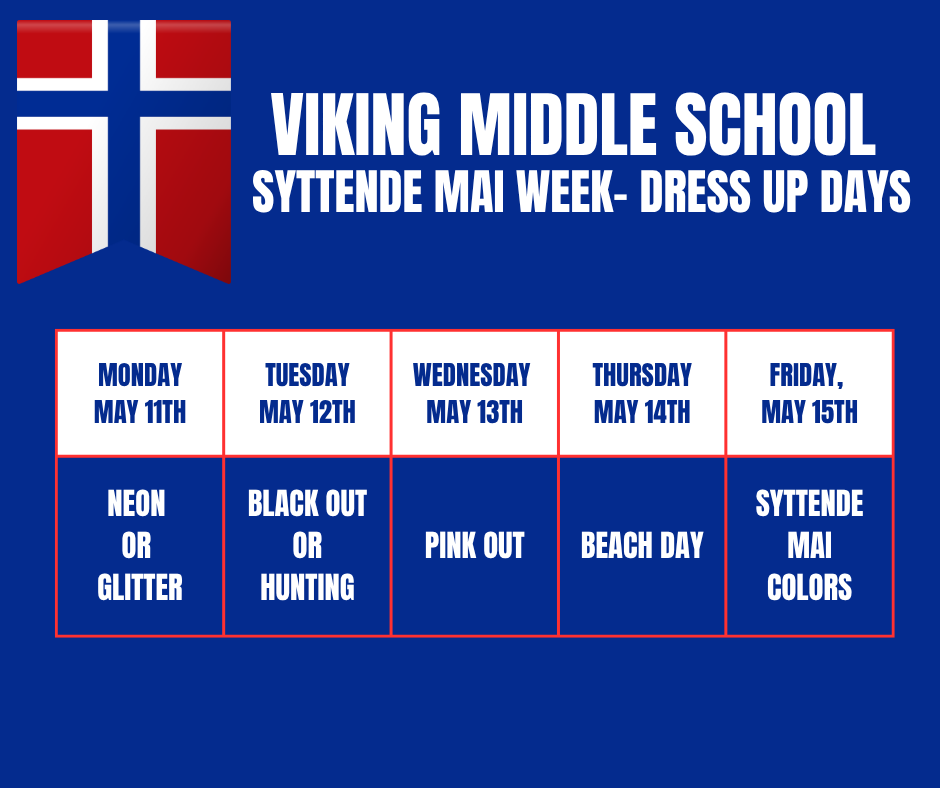 VIKING MIDDLE SCHOOL
SYTTENDE MAI WEEK- DRESS UP DAYS

| MONDAY MAY 11TH | TUESDAY MAY 12TH | WEDNESDAY MAY 13TH | THURSDAY MAY 14TH | FRIDAY, MAY 15TH |
|---|---|---|---|---|
| NEON OR GLITTER | BLACK OUT OR HUNTING | PINK OUT | BEACH DAY | SYTTENDE MAI COLORS |